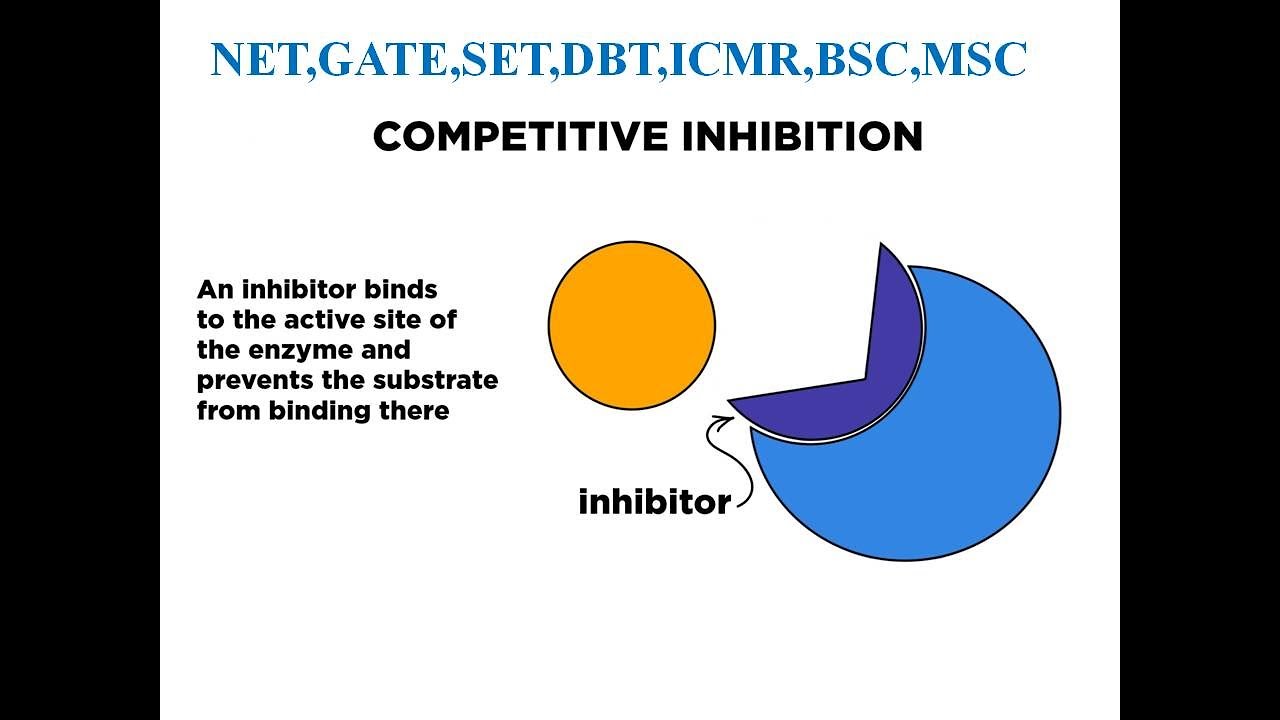 NET,GATE,SET,DBT,ICMR,BSC,MSC

COMPETITIVE INHIBITION

An inhibitor binds to the active site of the enzyme and prevents the substrate from binding there

inhibitor